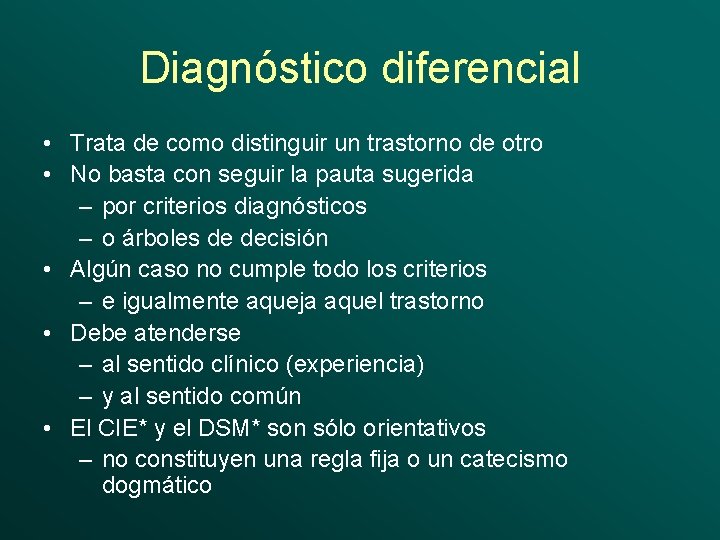 Diagnóstico diferencial

• Trata de como distinguir un trastorno de otro
• No basta con seguir la pauta sugerida
– por criterios diagnósticos
– o árboles de decisión
• Algún caso no cumple todo los criterios
– e igualmente aqueja aquel trastorno
• Debe atenderse
– al sentido clínico (experiencia)
– y al sentido común
• El CIE* y el DSM* son sólo orientativos
– no constituyen una regla fija o un catecismo dogmático